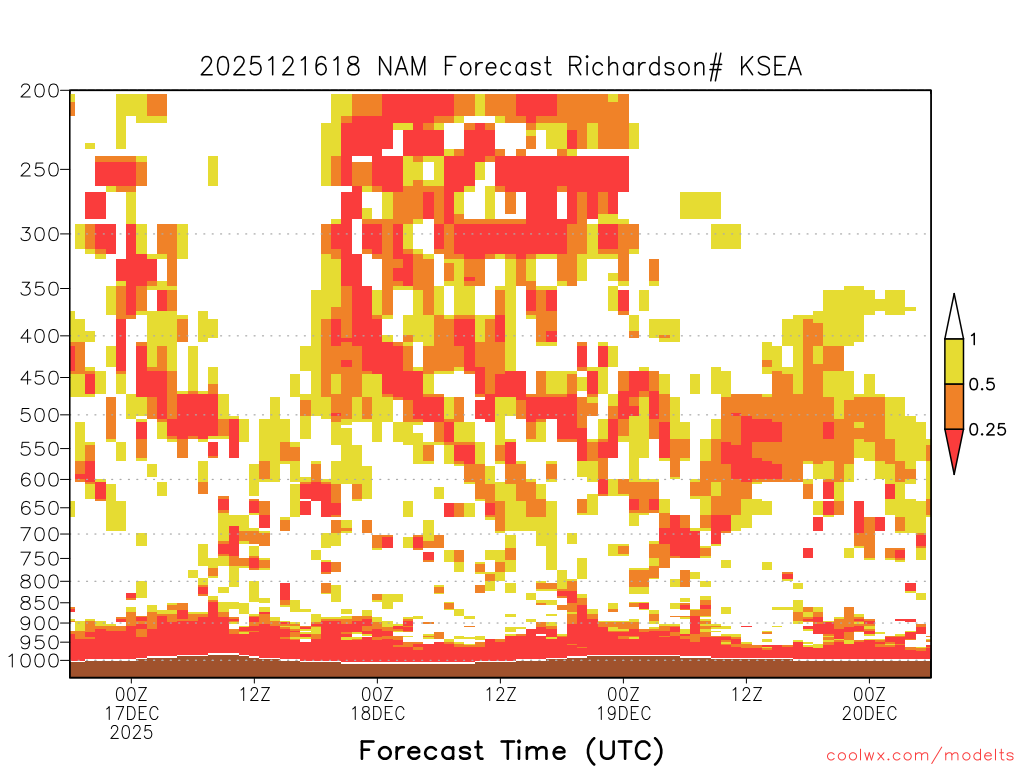 2025121618 NAM Forecast Richardson# KSEA

200
250
300
350
400
450
500
550
600
650
700
750
800
850
900
950
1000

1
0.5
0.25

00Z
17DEC
2025
12Z
00Z
18DEC
12Z
00Z
19DEC
12Z
00Z
20DEC

Forecast Time (UTC)

coolwx.com/modelts